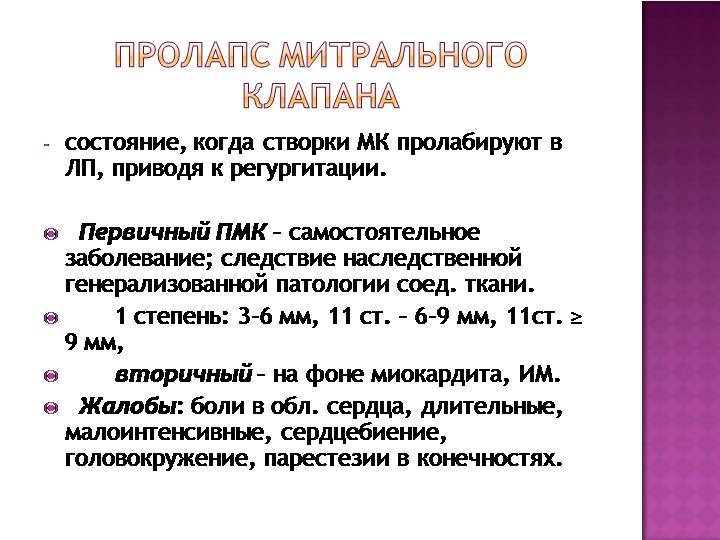 ПРОЛАПС МИТРАЛЬНОГО КЛАПАНА

- состояние, когда створки МК пролабируют в ЛП, приводя к регургитации.

Первичный ПМК – самостоятельное заболевание; следствие наследственной генерализованной патологии соед. ткани.

1 степень: 3-6 мм, 11 ст. – 6-9 мм, 11ст. ≥ 9 мм,

вторичный – на фоне миокардита, ИМ.

Жалобы: боли в обл. сердца, длительные, малоинтенсивные, сердцебиение, головокружение, парестезии в конечностях.